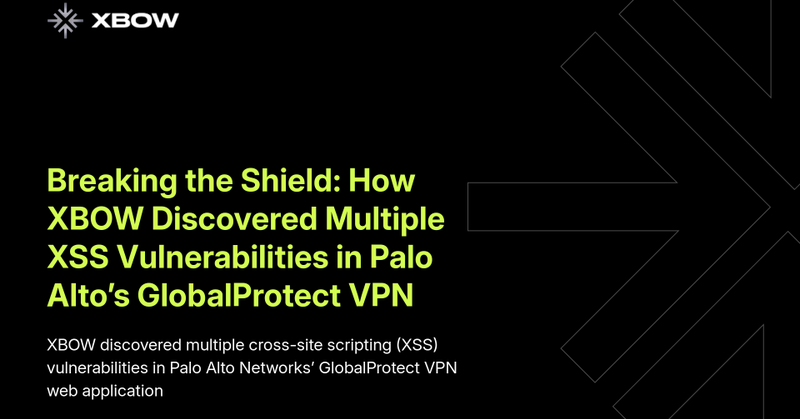 XBOW

Breaking the Shield: How XBOW Discovered Multiple XSS Vulnerabilities in Palo Alto's GlobalProtect VPN

XBOW discovered multiple cross-site scripting (XSS) vulnerabilities in Palo Alto Networks' GlobalProtect VPN web application